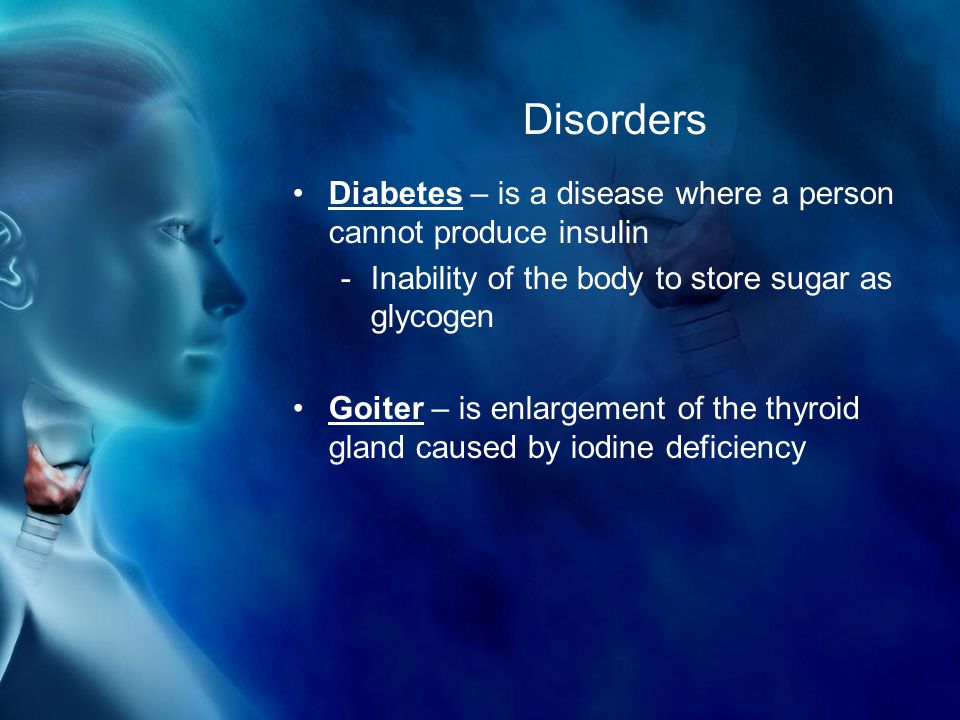 Disorders

• Diabetes – is a disease where a person cannot produce insulin
  - Inability of the body to store sugar as glycogen

• Goiter – is enlargement of the thyroid gland caused by iodine deficiency